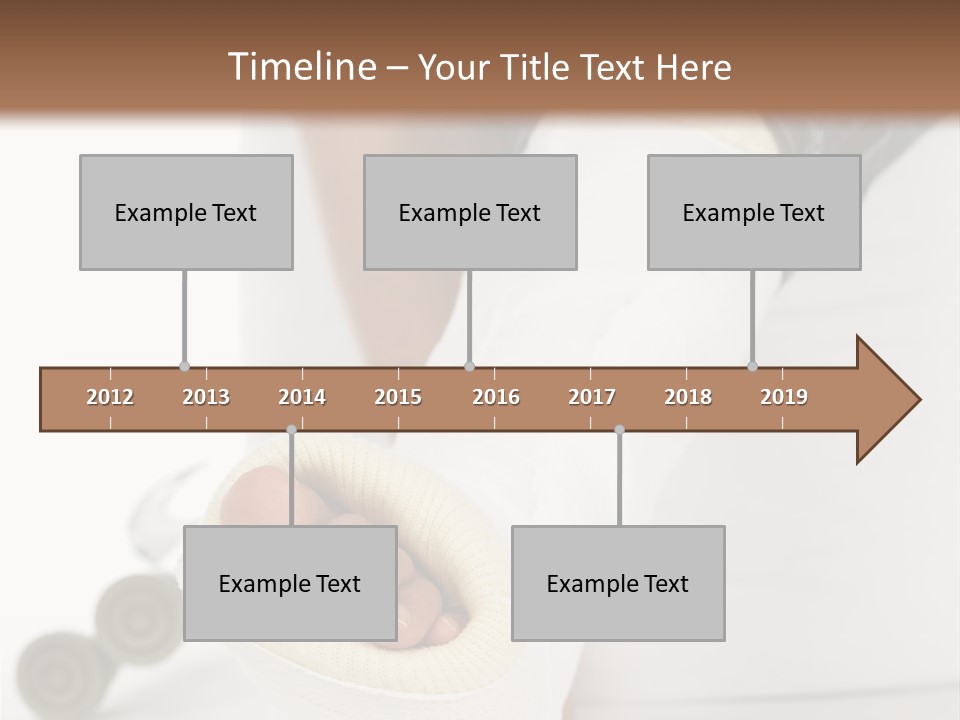 Timeline – Your Title Text Here

Example Text

Example Text

Example Text

2012 2013 2014 2015 2016 2017 2018 2019

Example Text

Example Text